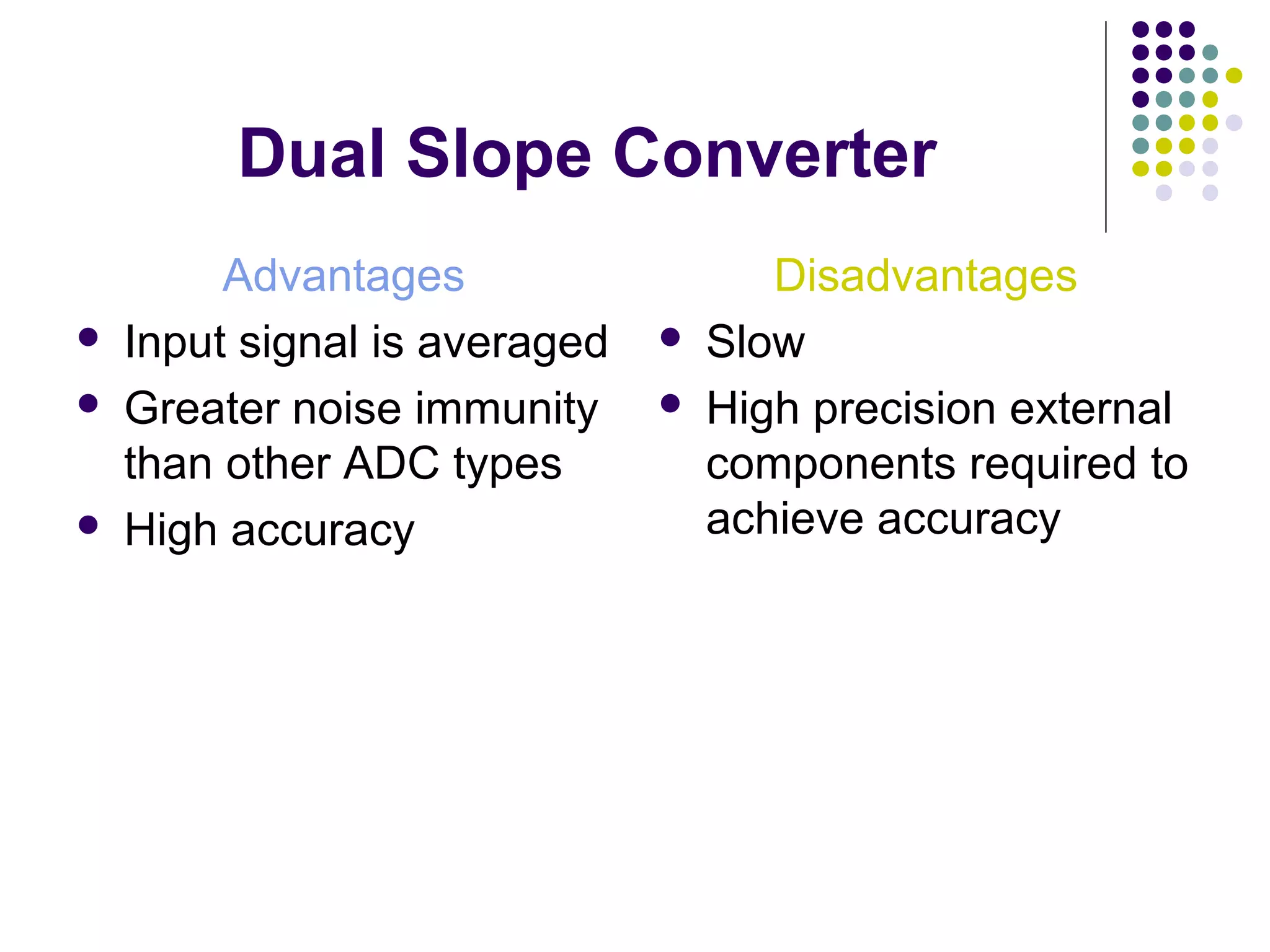 Dual Slope Converter

Advantages

- Input signal is averaged
- Greater noise immunity than other ADC types
- High accuracy

Disadvantages

- Slow
- High precision external components required to achieve accuracy